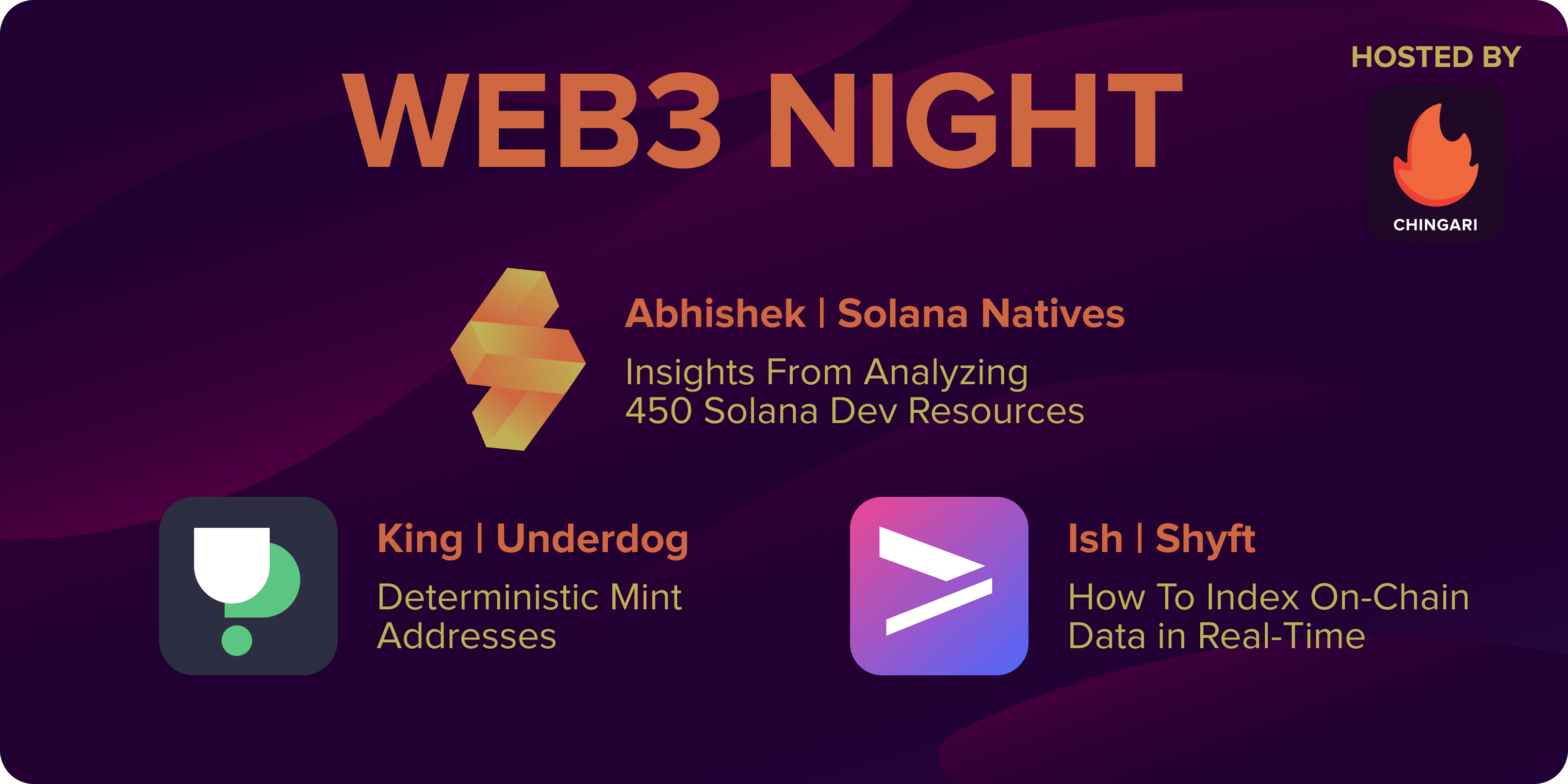 WEB3 NIGHT

HOSTED BY

CHINGARI

Abhishek | Solana Natives

Insights From Analyzing 450 Solana Dev Resources

King | Underdog

Deterministic Mint Addresses

Ish | Shyft

How To Index On-Chain Data in Real-Time